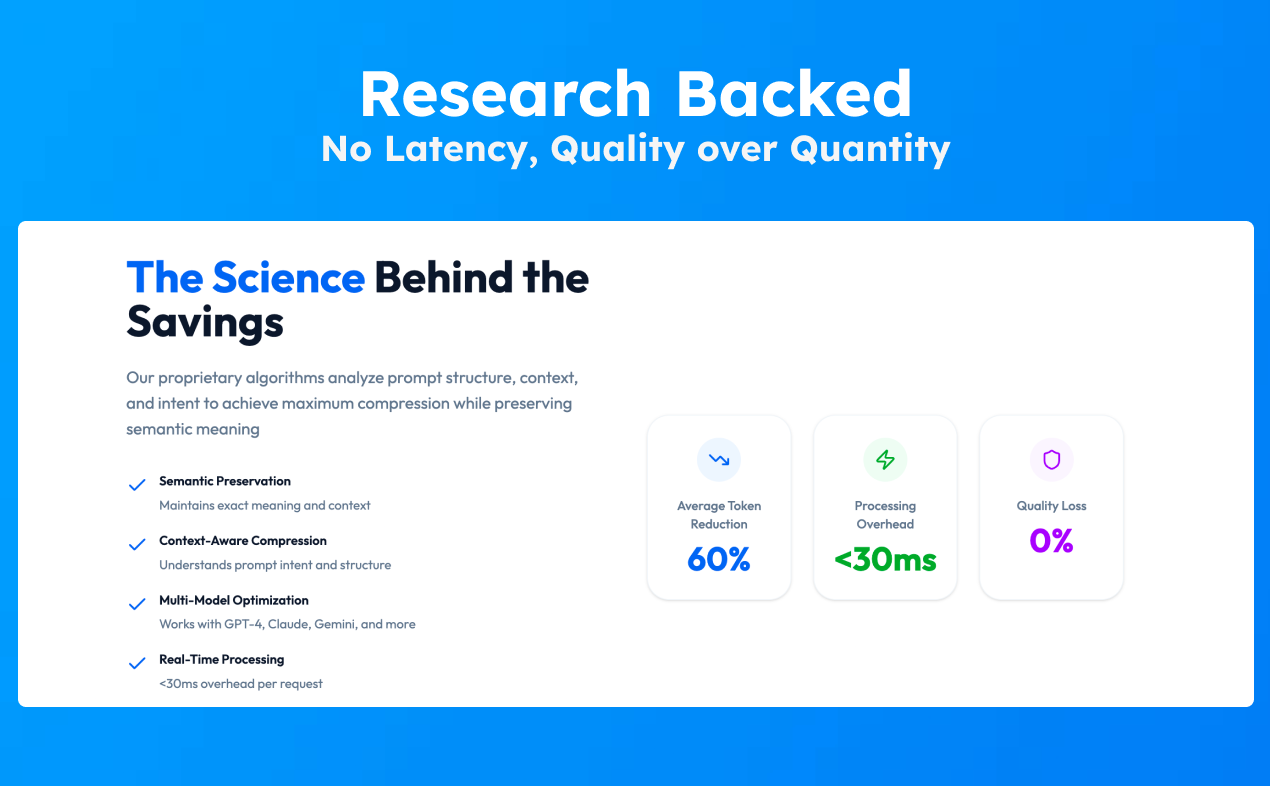 Research Backed
No Latency, Quality over Quantity

The Science Behind the Savings

Our proprietary algorithms analyze prompt structure, context, and intent to achieve maximum compression while preserving semantic meaning

Semantic Preservation
Maintains exact meaning and context

Context-Aware Compression
Understands prompt intent and structure

Multi-Model Optimization
Works with GPT-4, Claude, Gemini, and more

Real-Time Processing
<30ms overhead per request

Average Token Reduction
60%

Processing Overhead
<30ms

Quality Loss
0%